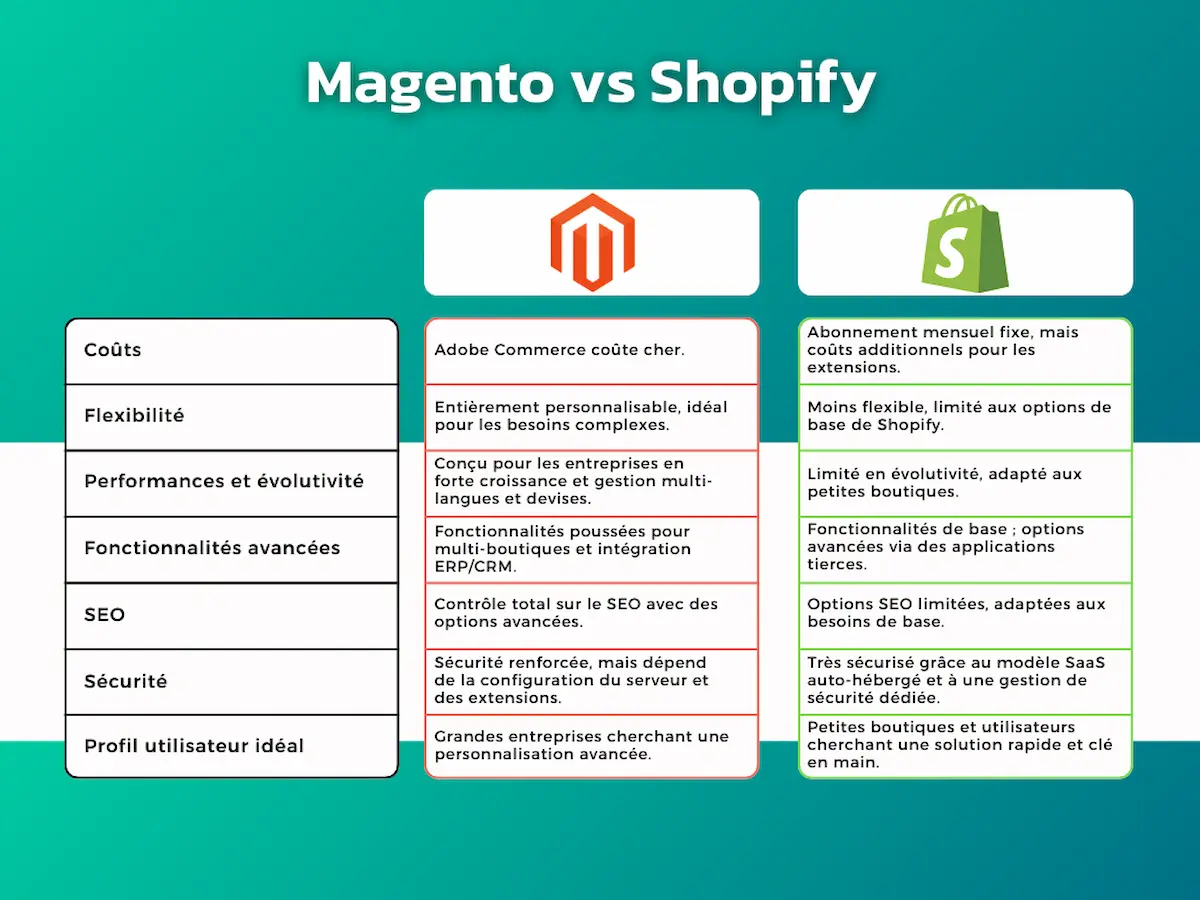 Magento vs Shopify

| | | |
|---|---|---|
| Coûts | Adobe Commerce coûte cher. | Abonnement mensuel fixe, mais coûts additionnels pour les extensions. |
| Flexibilité | Entièrement personnalisable, idéal pour les besoins complexes. | Moins flexible, limité aux options de base de Shopify. |
| Performances et évolutivité | Conçu pour les entreprises en forte croissance et gestion multi-langues et devises. | Limité en évolutivité, adapté aux petites boutiques. |
| Fonctionnalités avancées | Fonctionnalités poussées pour multi-boutiques et intégration ERP/CRM. | Fonctionnalités de base ; options avancées via des applications tierces. |
| SEO | Contrôle total sur le SEO avec des options avancées. | Options SEO limitées, adaptées aux besoins de base. |
| Sécurité | Sécurité renforcée, mais dépend de la configuration du serveur et des extensions. | Très sécurisé grâce au modèle SaaS auto-hébergé et à une gestion de sécurité dédiée. |
| Profil utilisateur idéal | Grandes entreprises cherchant une personnalisation avancée. | Petites boutiques et utilisateurs cherchant une solution rapide et clé en main. |